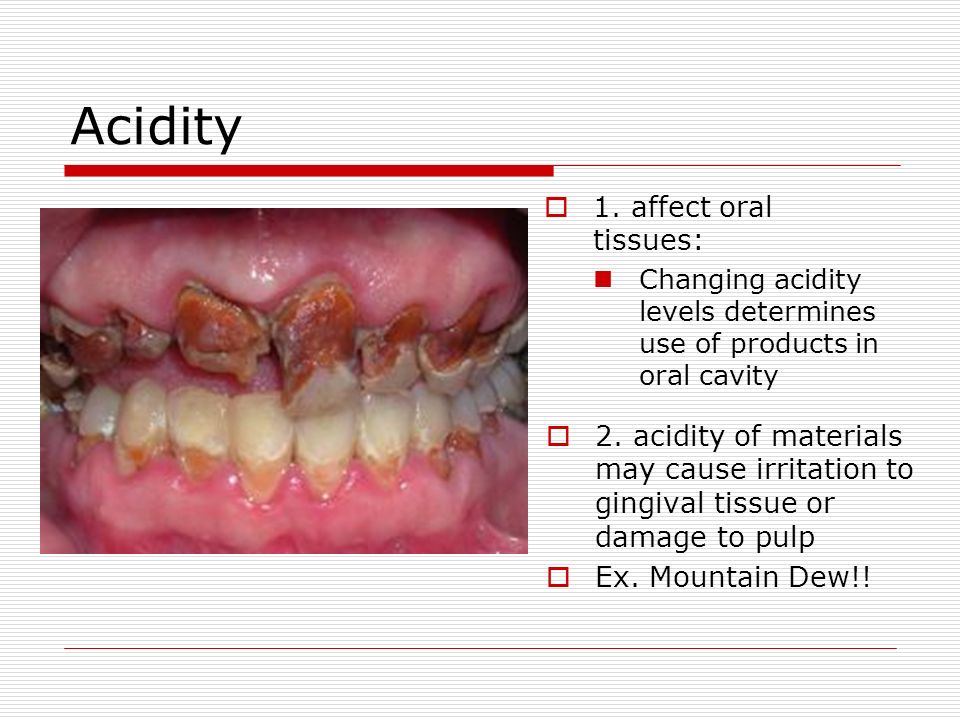 Acidity

1. affect oral tissues:

Changing acidity levels determines use of products in oral cavity

2. acidity of materials may cause irritation to gingival tissue or damage to pulp

Ex. Mountain Dew!!